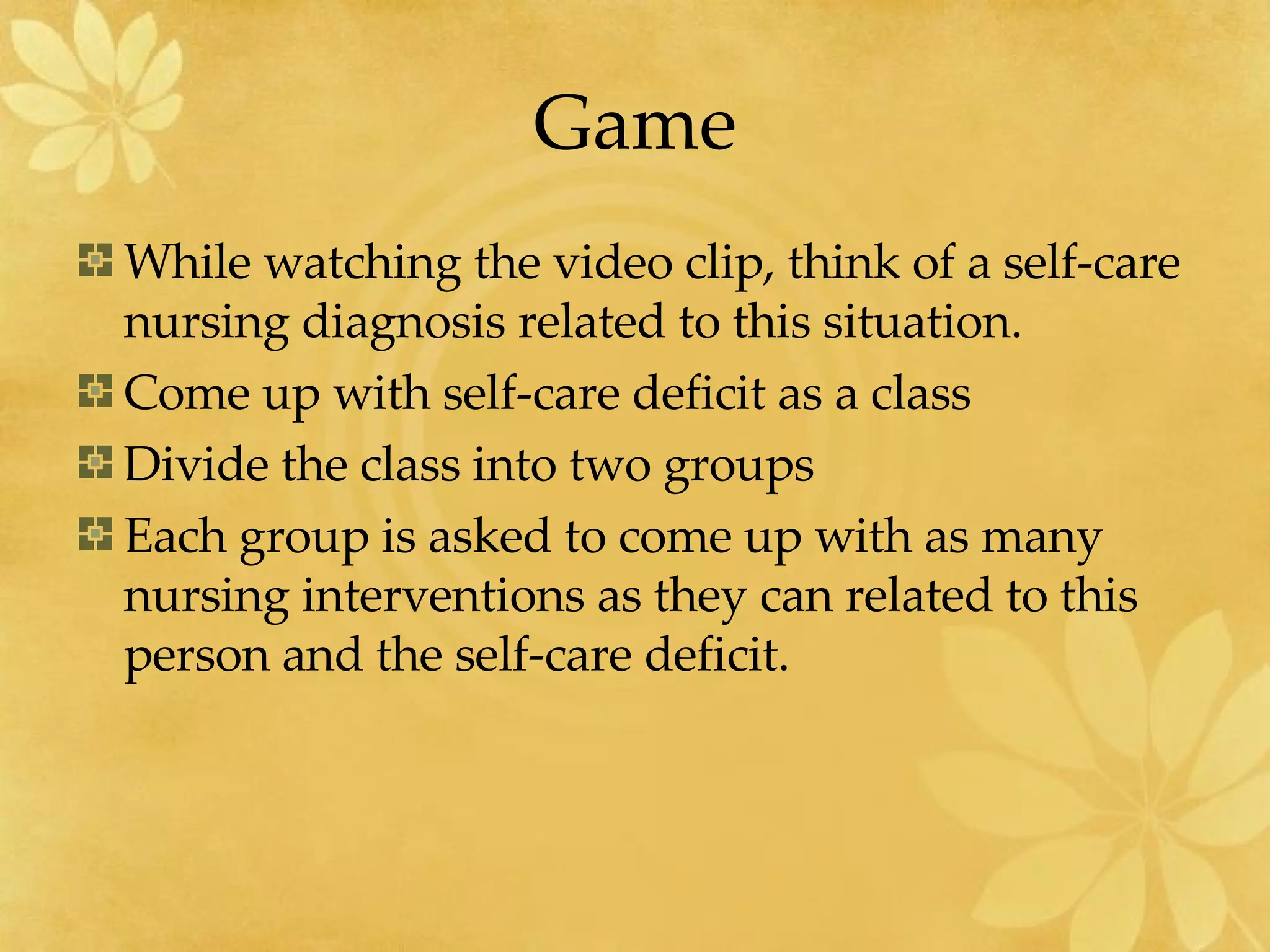 Game

While watching the video clip, think of a self-care nursing diagnosis related to this situation.

Come up with self-care deficit as a class

Divide the class into two groups

Each group is asked to come up with as many nursing interventions as they can related to this person and the self-care deficit.